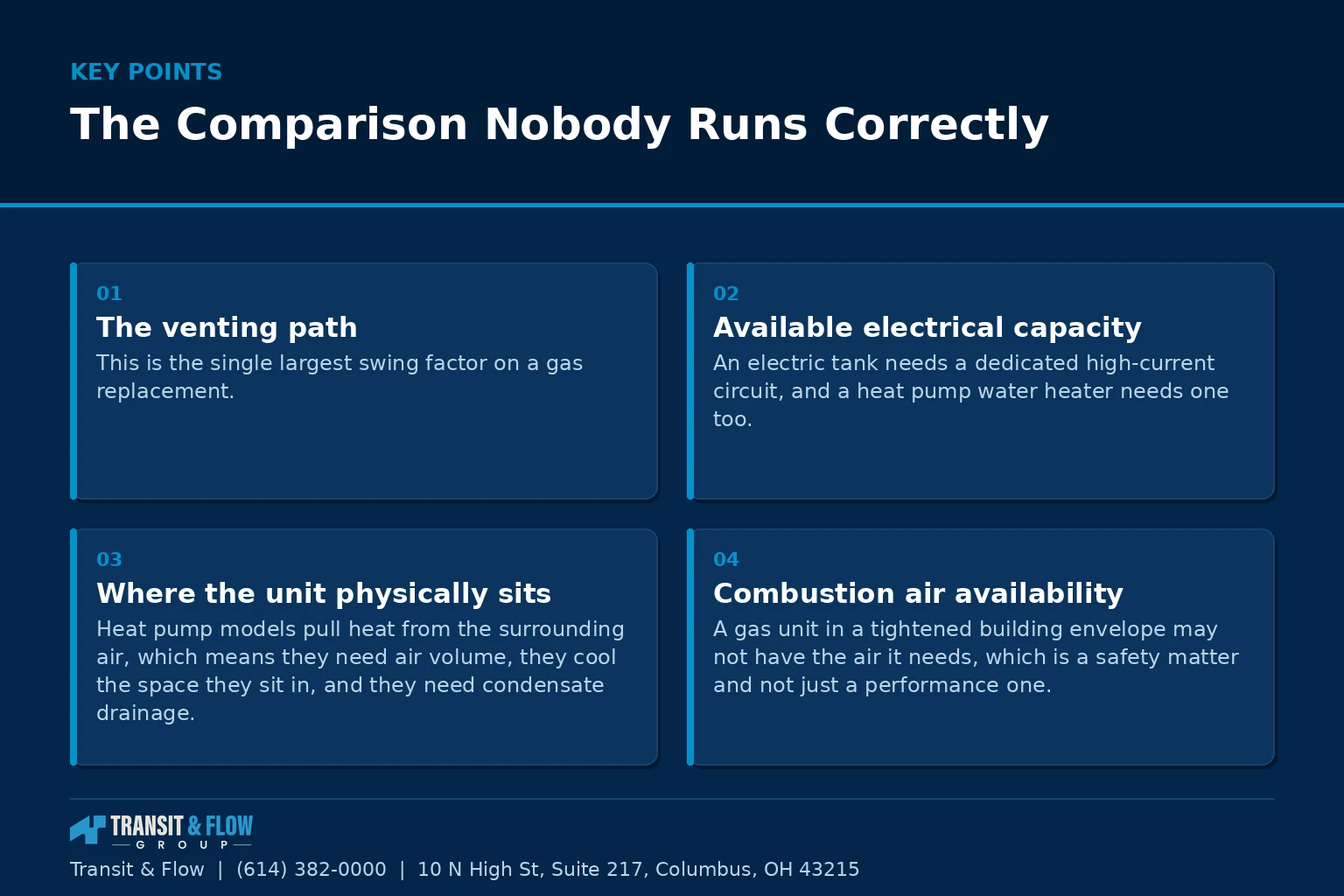 KEY POINTS

The Comparison Nobody Runs Correctly

01
The venting path
This is the single largest swing factor on a gas replacement.

02
Available electrical capacity
An electric tank needs a dedicated high-current circuit, and a heat pump water heater needs one too.

03
Where the unit physically sits
Heat pump models pull heat from the surrounding air, which means they need air volume, they cool the space they sit in, and they need condensate drainage.

04
Combustion air availability
A gas unit in a tightened building envelope may not have the air it needs, which is a safety matter and not just a performance one.

TRANSIT & FLOW
GROUP

Transit & Flow | (614) 382-0000 | 10 N High St, Suite 217, Columbus, OH 43215